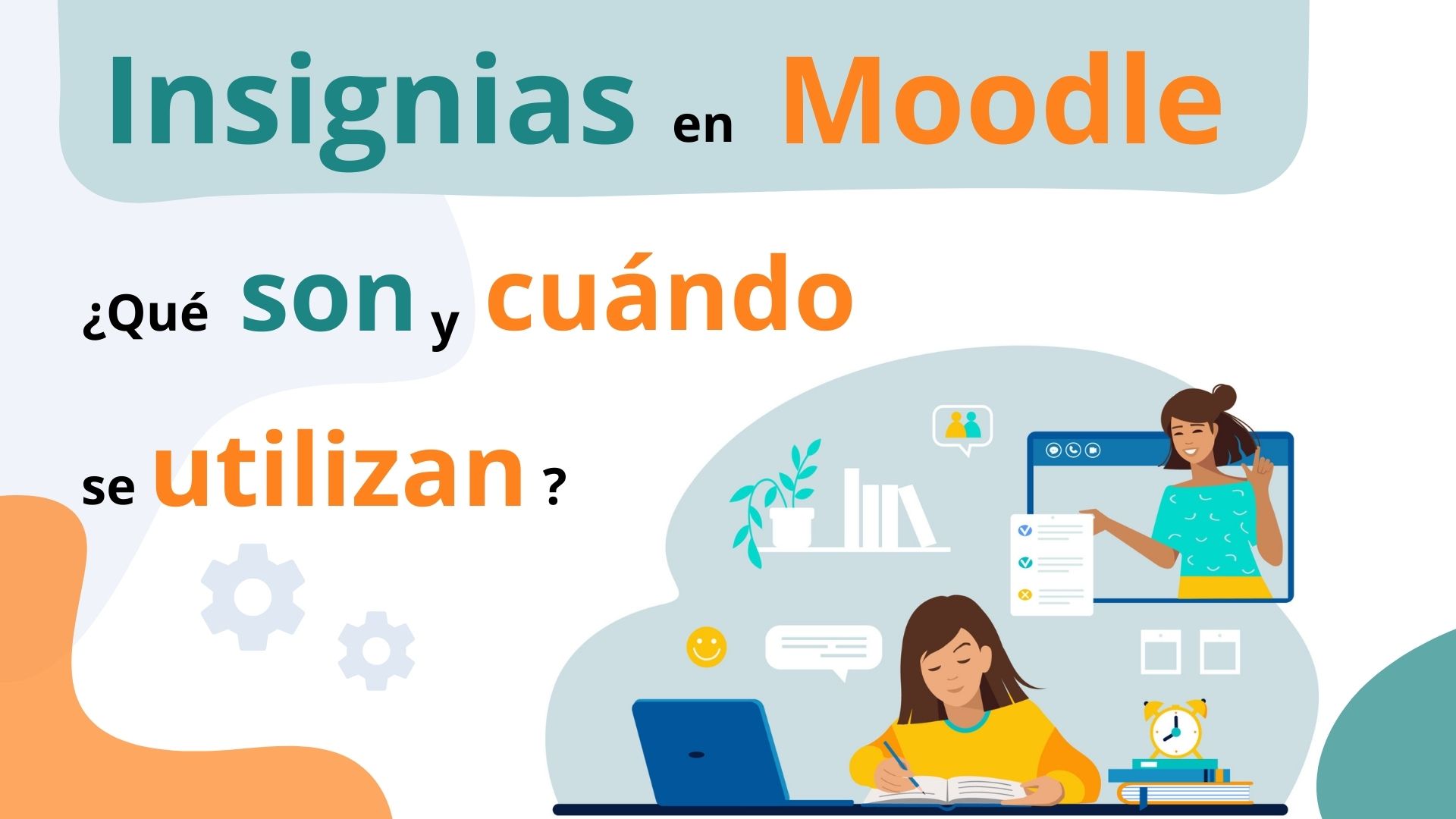 Insignias en Moodle

¿Qué son y cuándo se utilizan ?